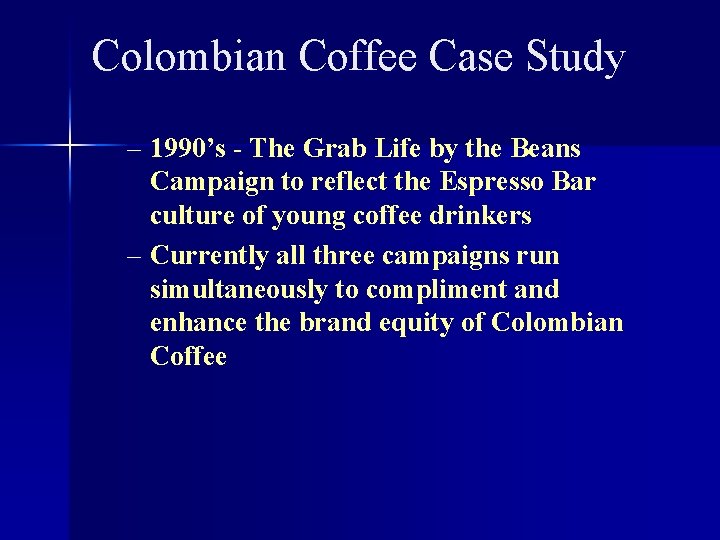 Colombian Coffee Case Study

– 1990’s - The Grab Life by the Beans Campaign to reflect the Espresso Bar culture of young coffee drinkers

– Currently all three campaigns run simultaneously to compliment and enhance the brand equity of Colombian Coffee